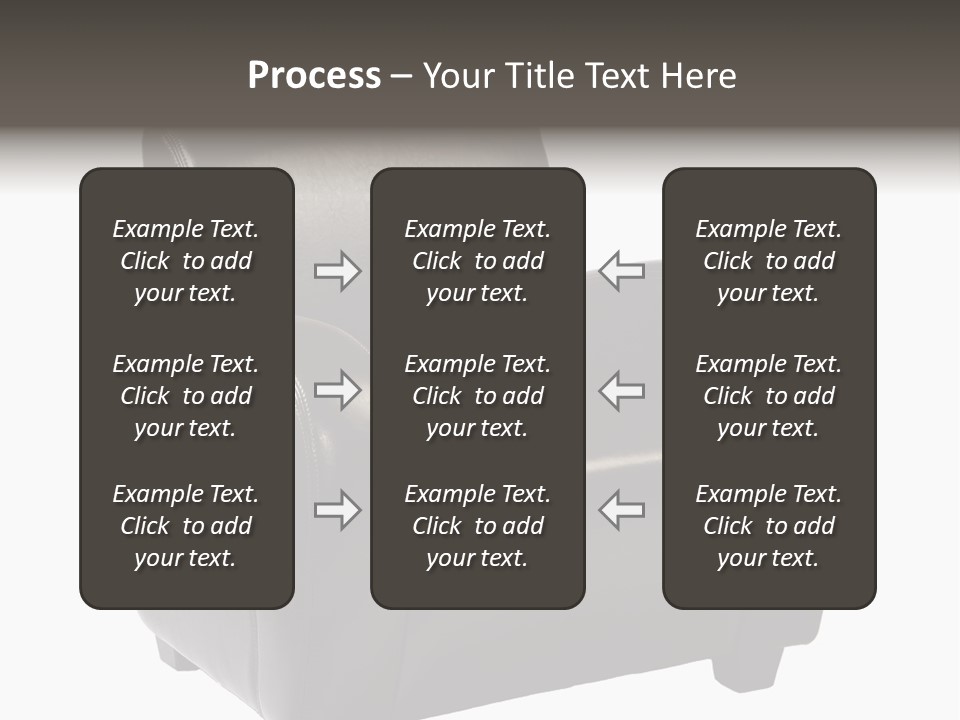 Process – Your Title Text Here

Example Text. Click to add your text.

Example Text. Click to add your text.

Example Text. Click to add your text.

Example Text. Click to add your text.

Example Text. Click to add your text.

Example Text. Click to add your text.

Example Text. Click to add your text.

Example Text. Click to add your text.

Example Text. Click to add your text.